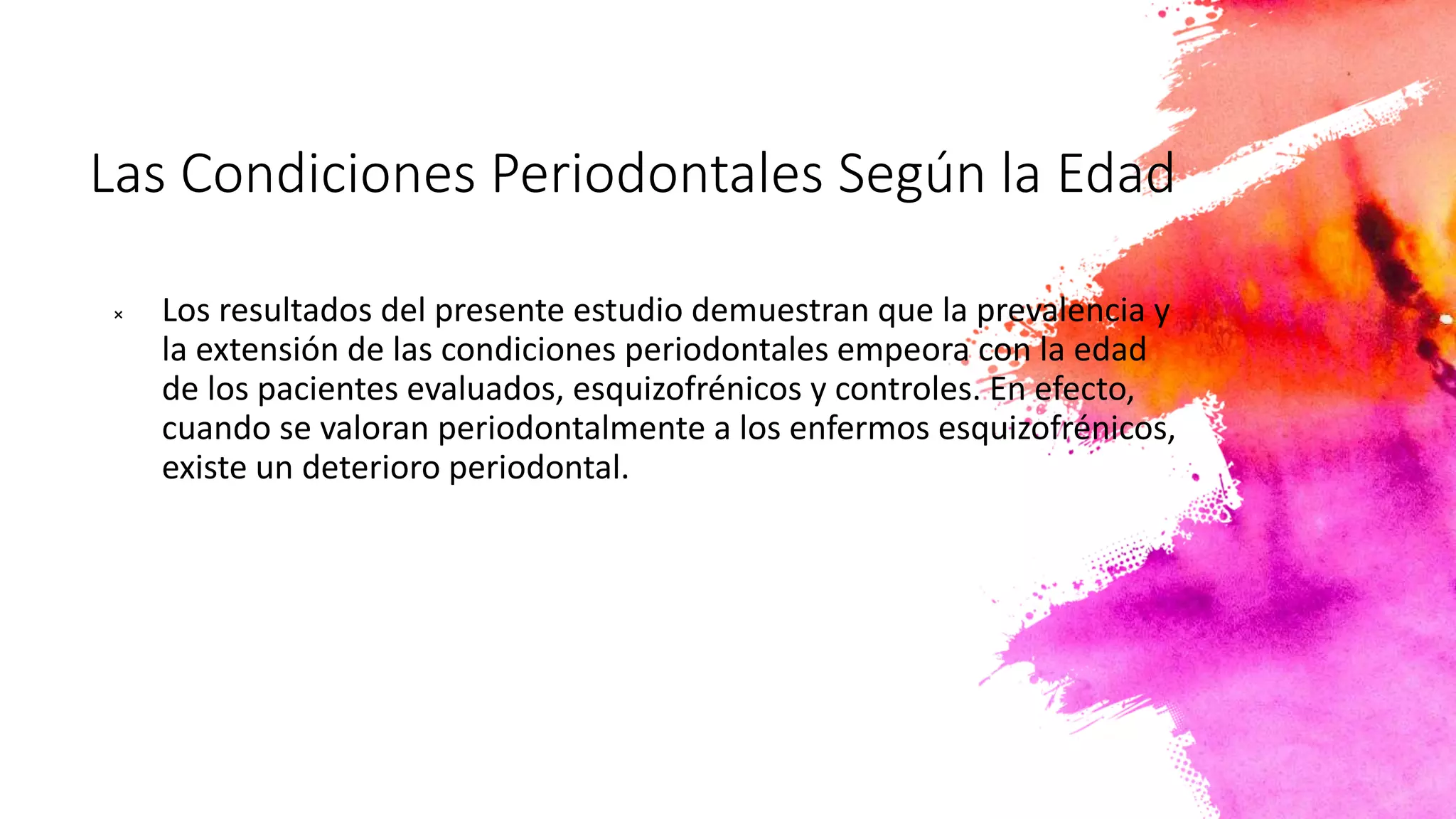 Las Condiciones Periodontales Según la Edad

× Los resultados del presente estudio demuestran que la prevalencia y la extensión de las condiciones periodontales empeora con la edad de los pacientes evaluados, esquizofrénicos y controles. En efecto, cuando se valoran periodontalmente a los enfermos esquizofrénicos, existe un deterioro periodontal.